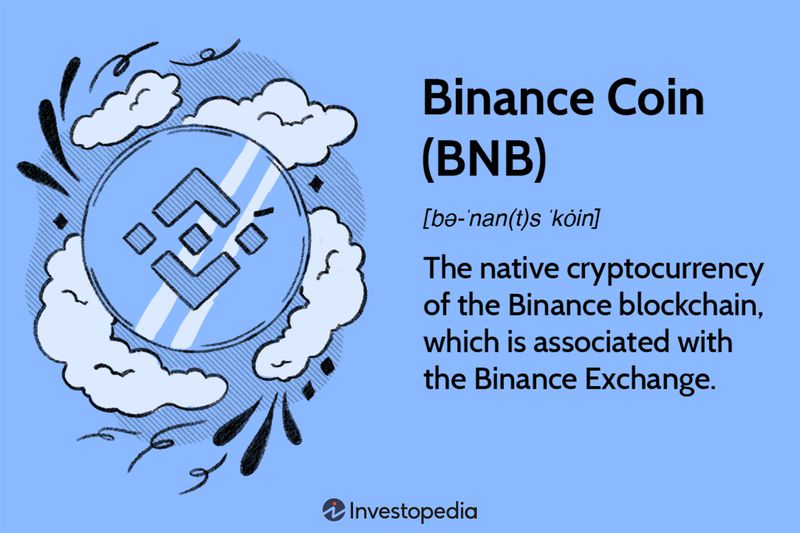 Binance Coin (BNB)

[bə-ˈnan(t)s ˈkȯin]

The native cryptocurrency of the Binance blockchain, which is associated with the Binance Exchange.

Investopedia